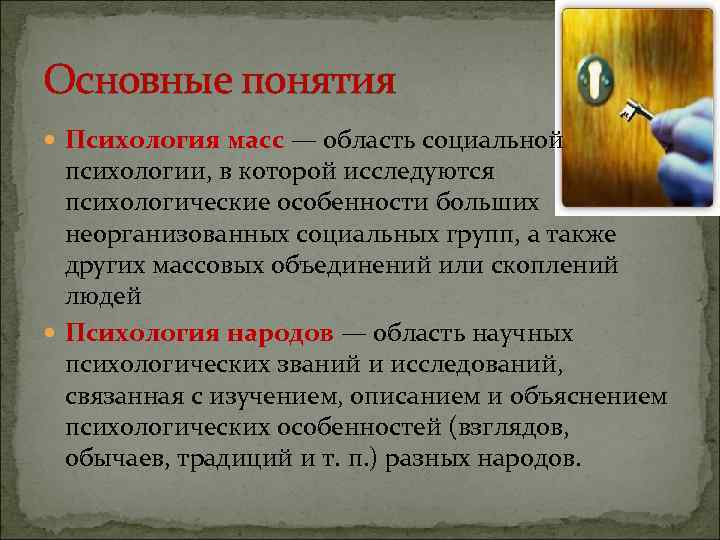 Основные понятия

Психология масс — область социальной психологии, в которой исследуются психологические особенности больших неорганизованных социальных групп, а также других массовых объединений или скоплений людей

Психология народов — область научных психологических званий и исследований, связанная с изучением, описанием и объяснением психологических особенностей (взглядов, обычаев, традиций и т. п.) разных народов.